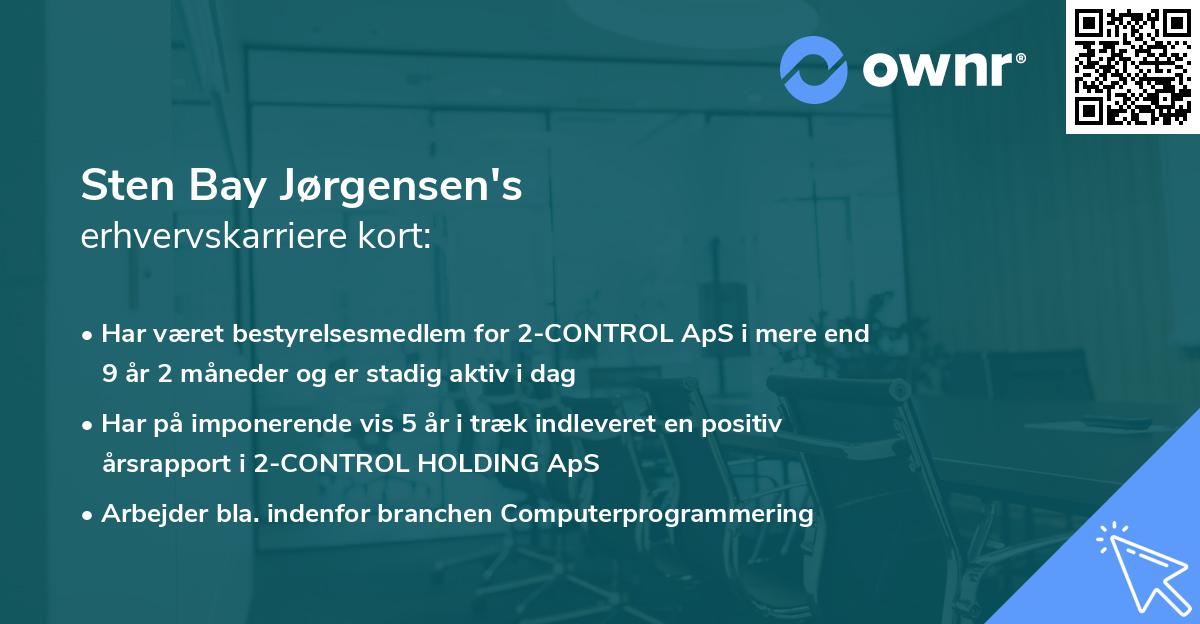 ownr®

Sten Bay Jørgensen's
erhvervskarriere kort:

• Har været bestyrelsesmedlem for 2-CONTROL ApS i mere end 9 år 2 måneder og er stadig aktiv i dag

• Har på imponerende vis 5 år i træk indleveret en positiv årsrapport i 2-CONTROL HOLDING ApS

• Arbejder bla. indenfor branchen Computerprogrammering